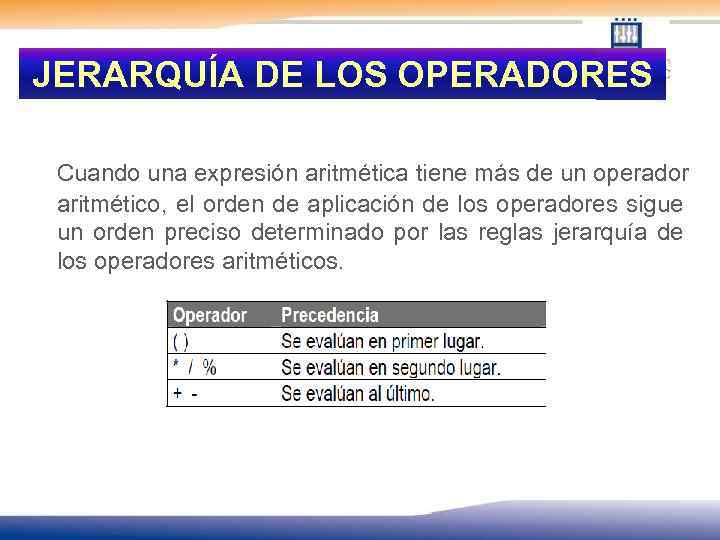 JERARQUÍA DE LOS OPERADORES

Cuando una expresión aritmética tiene más de un operador aritmético, el orden de aplicación de los operadores sigue un orden preciso determinado por las reglas jerarquía de los operadores aritméticos.

| Operador | Precedencia |
|---|---|
| ( ) | Se evalúan en primer lugar. |
| * / % | Se evalúan en segundo lugar. |
| + - | Se evalúan al último. |